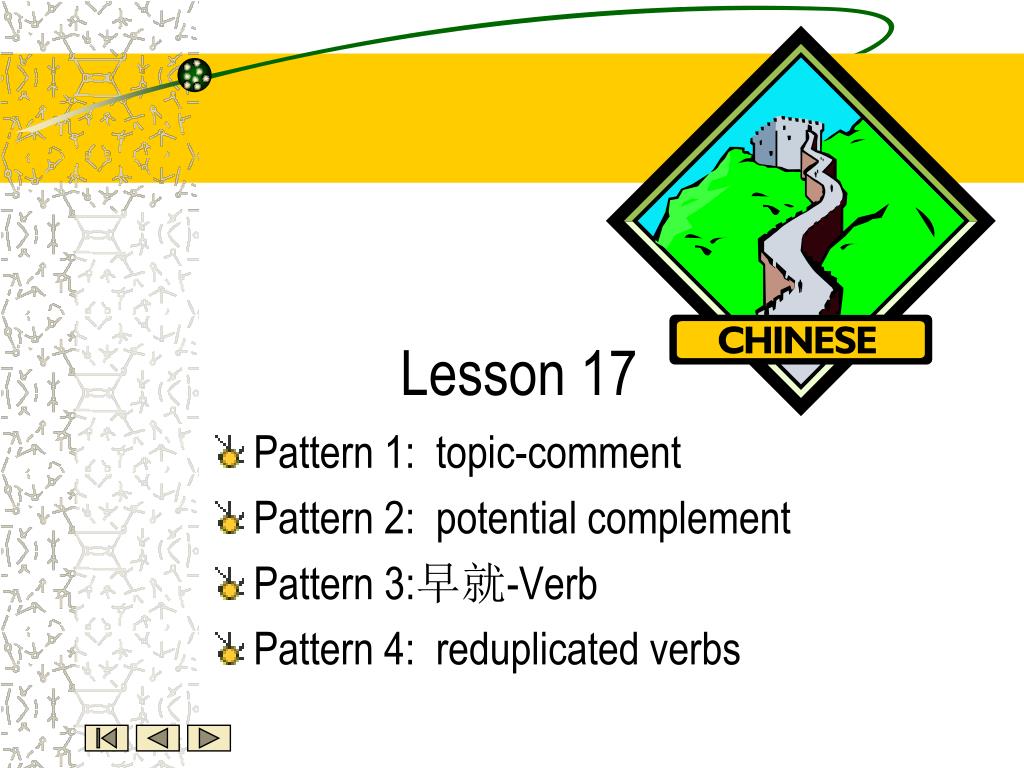 CHINESE

Lesson 17

Pattern 1: topic-comment

Pattern 2: potential complement

Pattern 3:早就-Verb

Pattern 4: reduplicated verbs